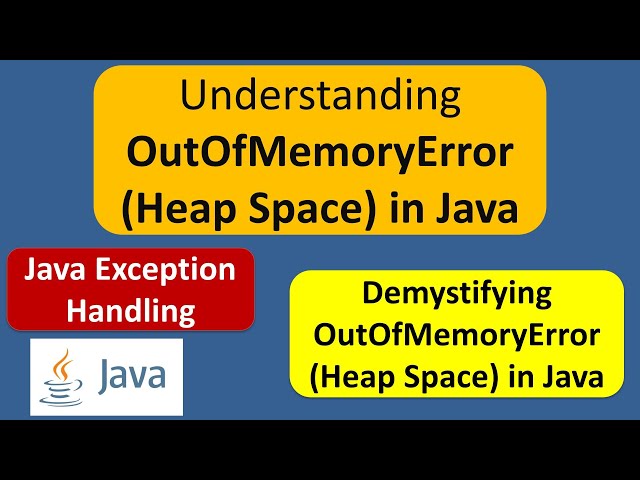 Understanding
OutOfMemoryError
(Heap Space) in Java

Java Exception
Handling

Java

Demystifying
OutOfMemoryError
(Heap Space) in Java